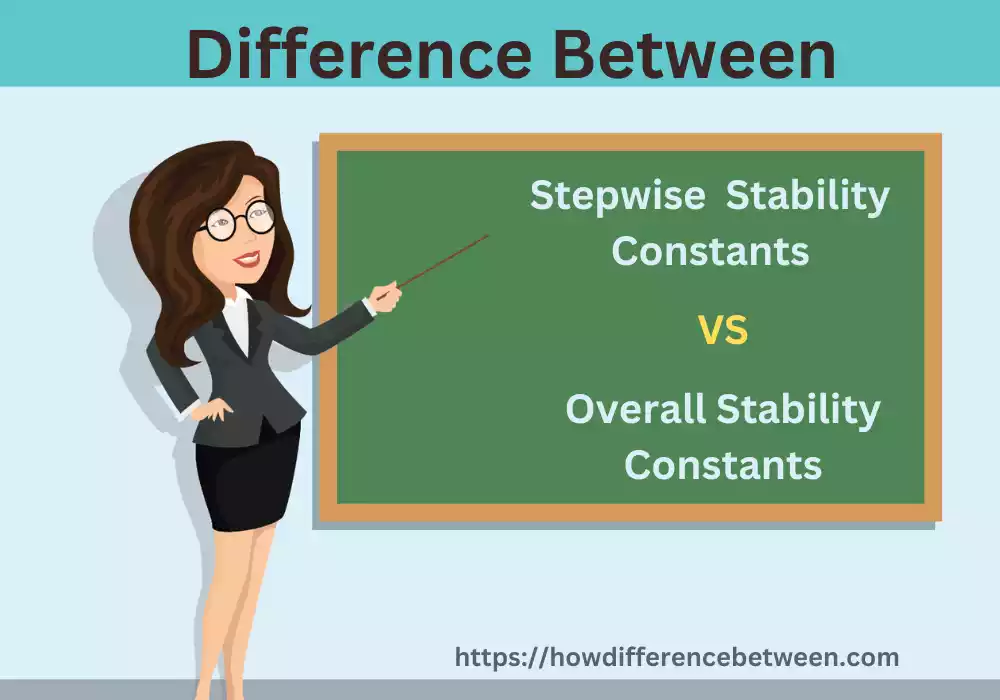 Difference Between

Stepwise Stability Constants

VS

Overall Stability Constants

https://howdifferencebetween.com